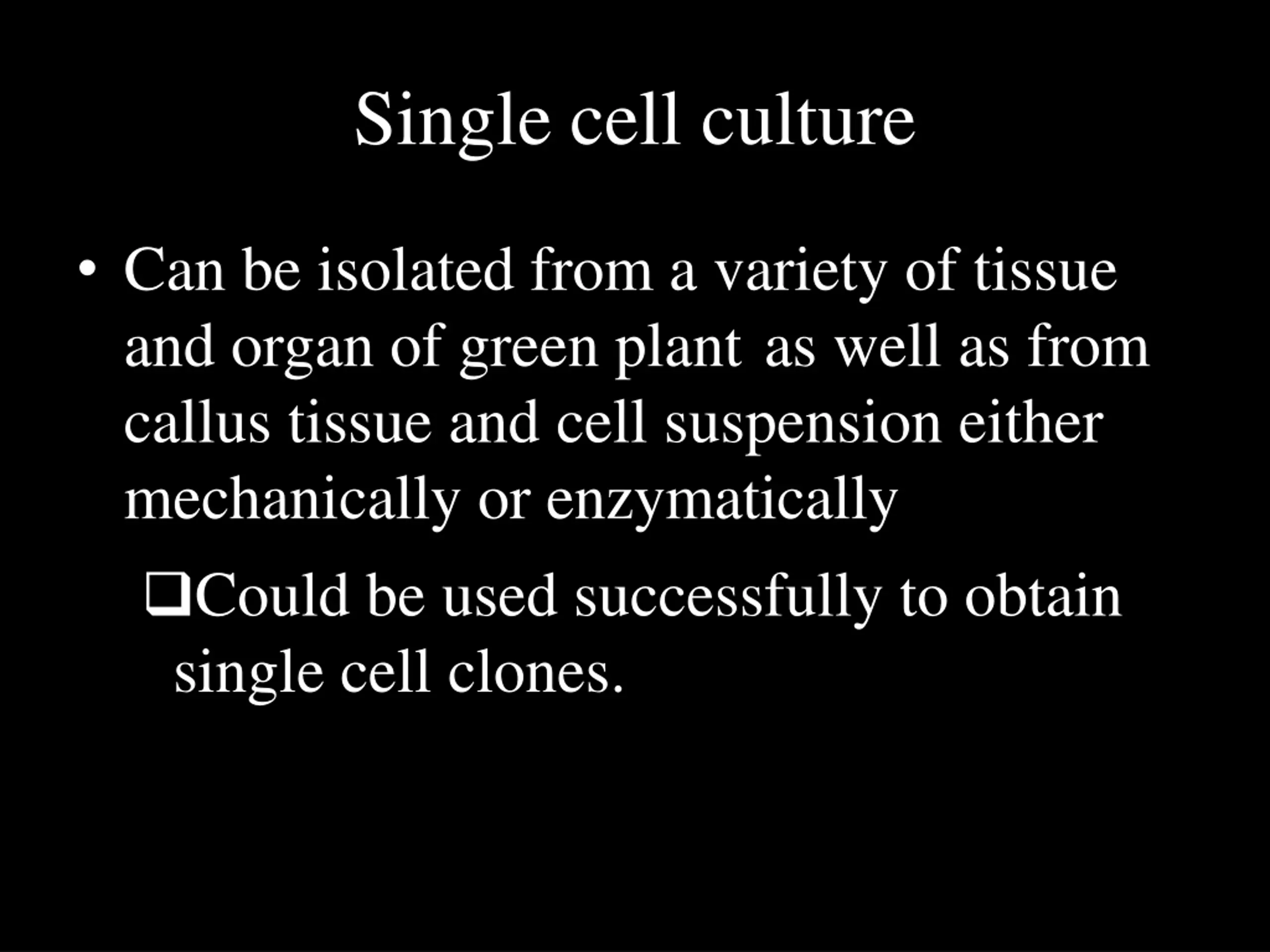 Single cell culture

• Can be isolated from a variety of tissue and organ of green plant as well as from callus tissue and cell suspension either mechanically or enzymatically

❑Could be used successfully to obtain single cell clones.